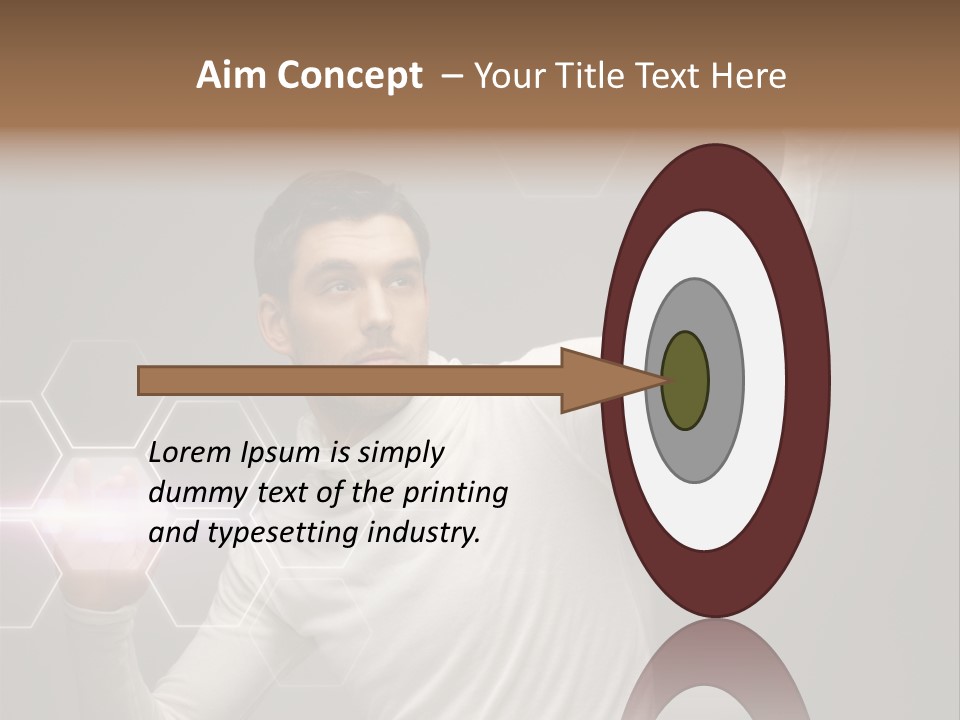 Aim Concept – Your Title Text Here

Lorem Ipsum is simply dummy text of the printing and typesetting industry.